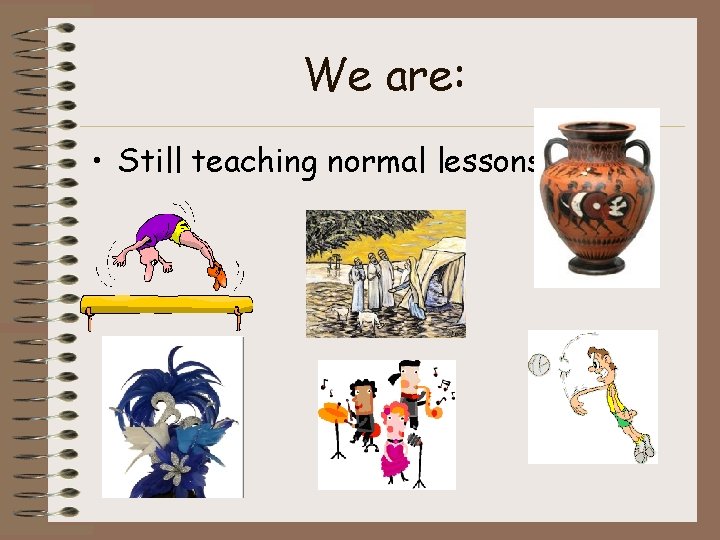 We are:

• Still teaching normal lessons